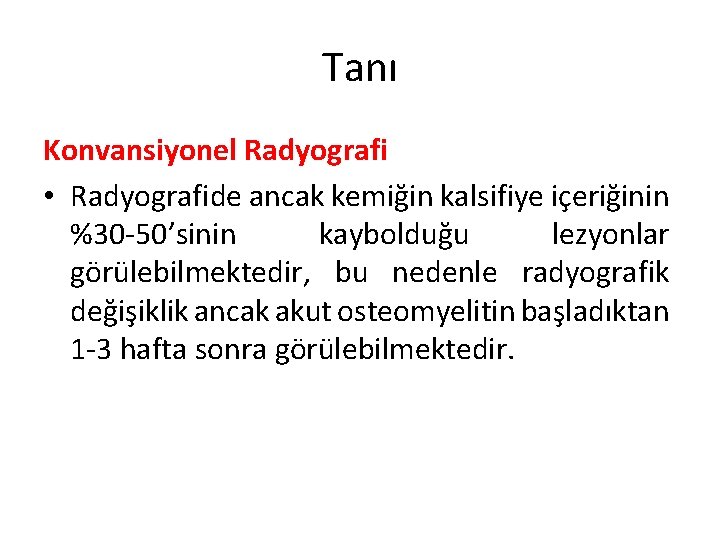 Tanı

Konvansiyonel Radyografi

• Radyografide ancak kemiğin kalsifiye içeriğinin %30-50'sinin kaybolduğu lezyonlar görülebilmektedir, bu nedenle radyografik değişiklik ancak akut osteomyelitin başladıktan 1-3 hafta sonra görülebilmektedir.